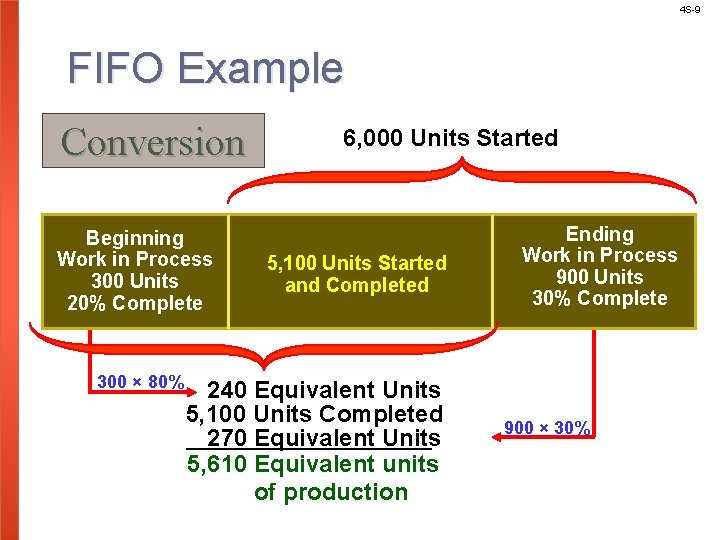 4S-9

FIFO Example

Conversion

6,000 Units Started

Beginning Work in Process 300 Units 20% Complete

5,100 Units Started and Completed

Ending Work in Process 900 Units 30% Complete

300 × 80%

240 Equivalent Units
5,100 Units Completed
270 Equivalent Units
5,610 Equivalent units of production

900 × 30%